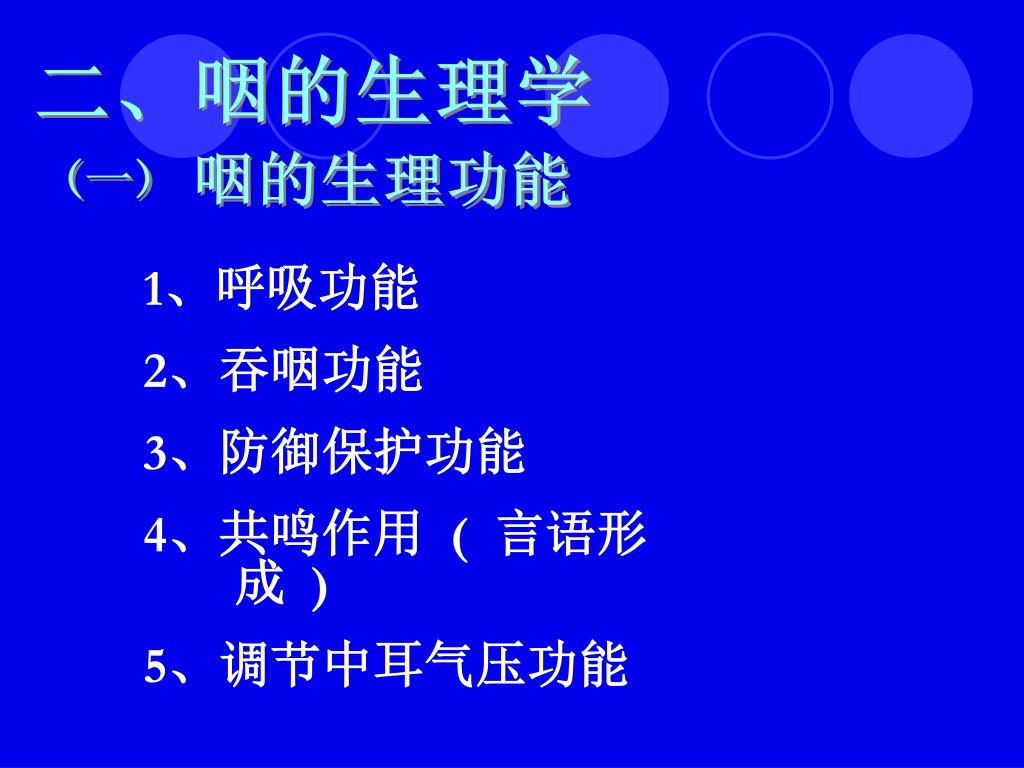 二、咽的生理学
（一）咽的生理功能

1、呼吸功能

2、吞咽功能

3、防御保护功能

4、共鸣作用（ 言语形成 ）

5、调节中耳气压功能